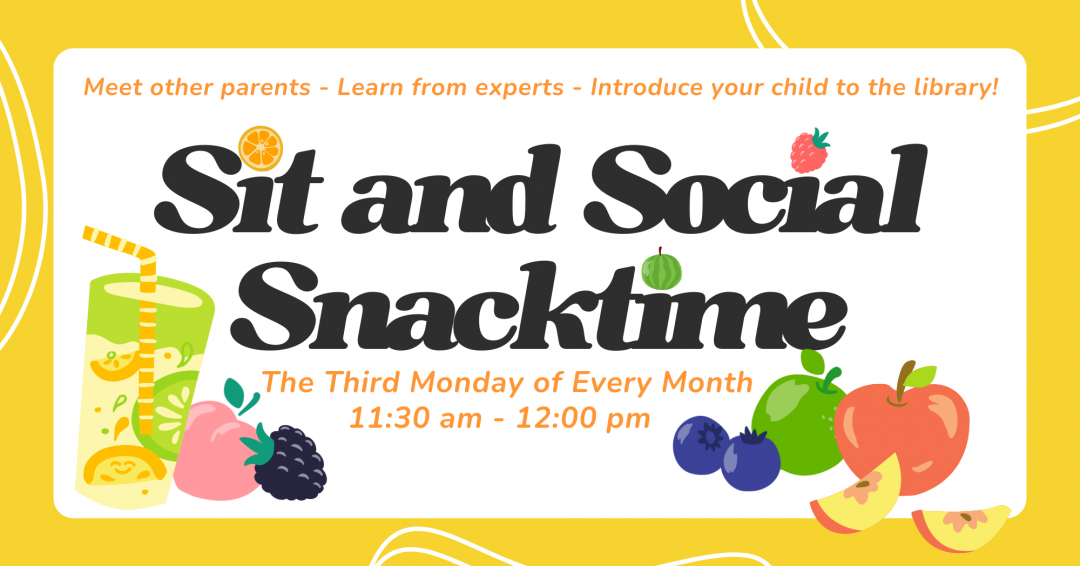 Meet other parents - Learn from experts - Introduce your child to the library!

Sit and Social Snacktime

The Third Monday of Every Month
11:30 am - 12:00 pm